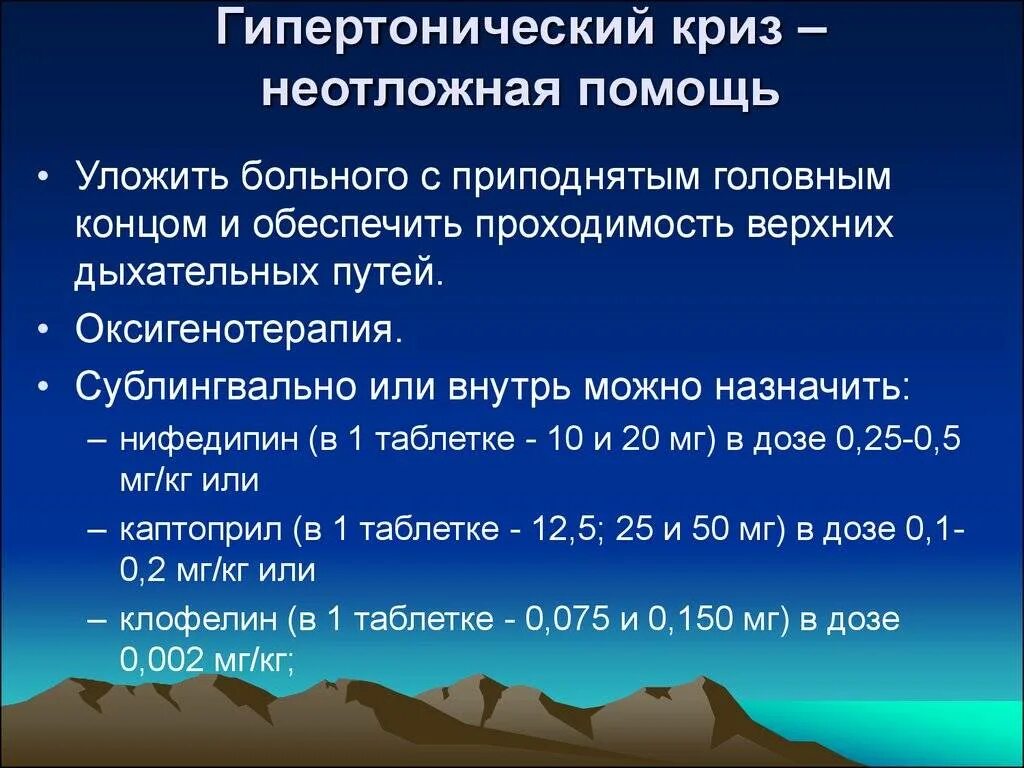 Гипертонический криз – неотложная помощь

• Уложить больного с приподнятым головным концом и обеспечить проходимость верхних дыхательных путей.
• Оксигенотерапия.
• Сублингвально или внутрь можно назначить:
– нифедипин (в 1 таблетке - 10 и 20 мг) в дозе 0,25-0,5 мг/кг или
– каптоприл (в 1 таблетке - 12,5; 25 и 50 мг) в дозе 0,1-0,2 мг/кг или
– клофелин (в 1 таблетке - 0,075 и 0,150 мг) в дозе 0,002 мг/кг;